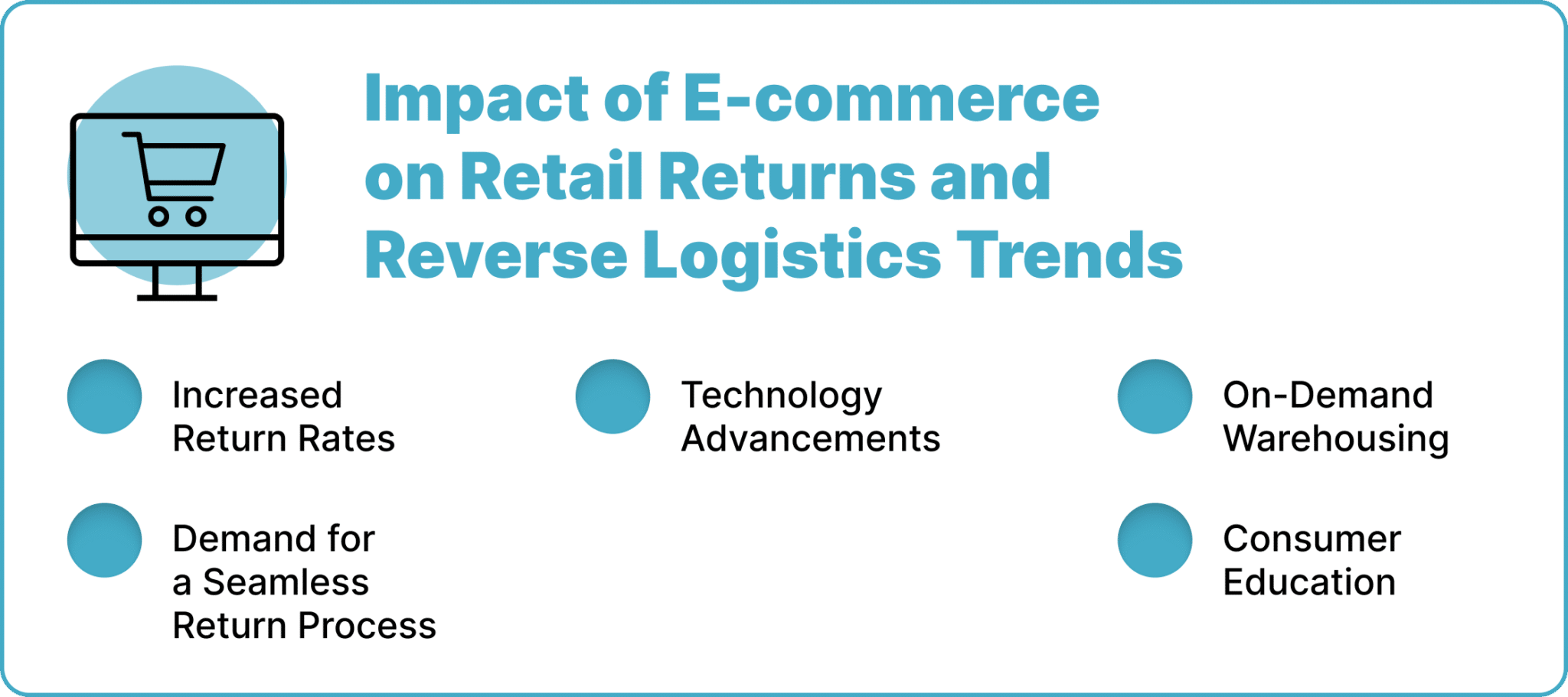 Impact of E-commerce on Retail Returns and Reverse Logistics Trends

Increased Return Rates

Demand for a Seamless Return Process

Technology Advancements

On-Demand Warehousing

Consumer Education